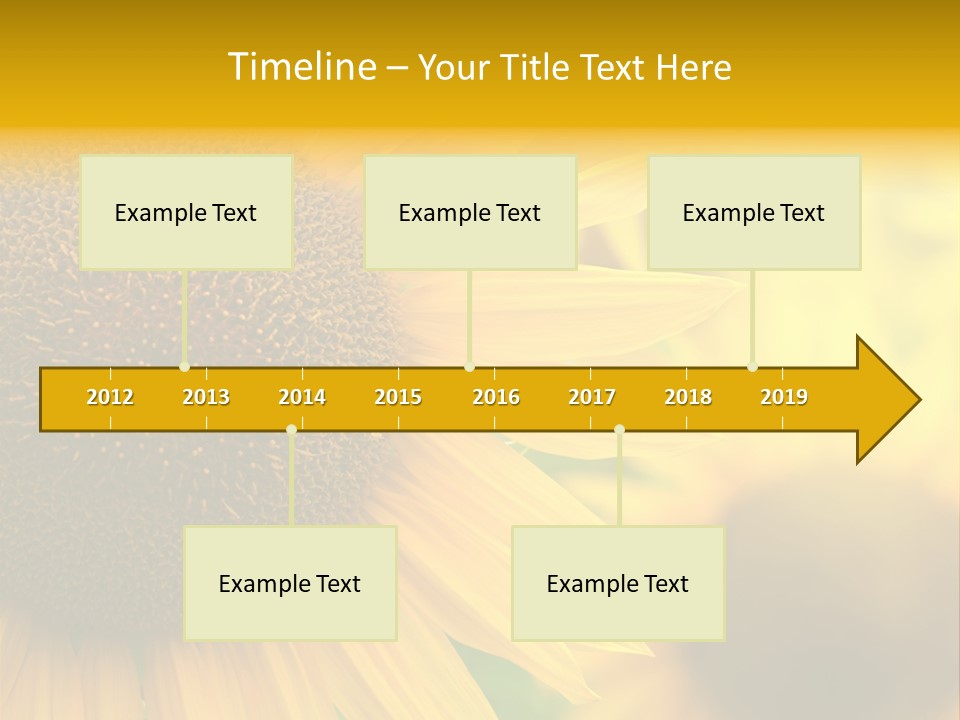 Timeline – Your Title Text Here

Example Text

Example Text

Example Text

2012 2013 2014 2015 2016 2017 2018 2019

Example Text

Example Text